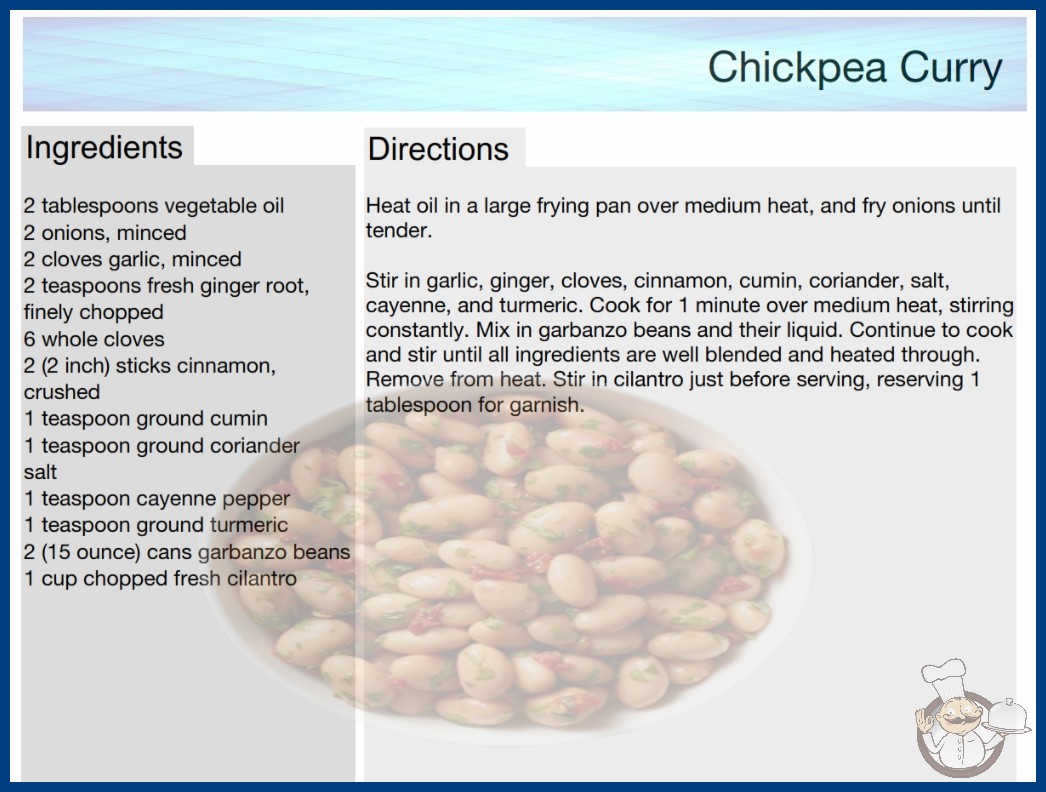 Chickpea Curry

Ingredients

2 tablespoons vegetable oil
2 onions, minced
2 cloves garlic, minced
2 teaspoons fresh ginger root, finely chopped
6 whole cloves
2 (2 inch) sticks cinnamon, crushed
1 teaspoon ground cumin
1 teaspoon ground coriander
salt
1 teaspoon cayenne pepper
1 teaspoon ground turmeric
2 (15 ounce) cans garbanzo beans
1 cup chopped fresh cilantro

Directions

Heat oil in a large frying pan over medium heat, and fry onions until tender.

Stir in garlic, ginger, cloves, cinnamon, cumin, coriander, salt, cayenne, and turmeric. Cook for 1 minute over medium heat, stirring constantly. Mix in garbanzo beans and their liquid. Continue to cook and stir until all ingredients are well blended and heated through. Remove from heat. Stir in cilantro just before serving, reserving 1 tablespoon for garnish.